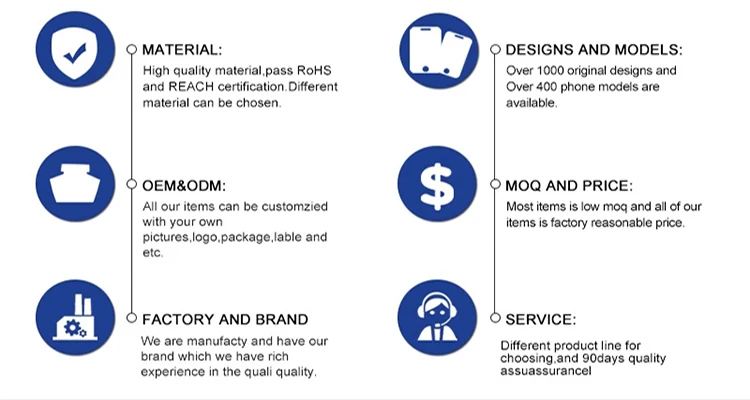 MATERIAL:
High quality material,pass RoHS and REACH certification.Different material can be chosen.

OEM&ODM:
All our items can be customzied with your own pictures,logo,package,lable and etc.

FACTORY AND BRAND
We are manufacty and have our brand which we have rich experience in the quali quality.

DESIGNS AND MODELS:
Over 1000 original designs and Over 400 phone models are available.

MOQ AND PRICE:
Most items is low moq and all of our items is factory reasonable price.

SERVICE:
Different product line for choosing,and 90days quality assuassurancel